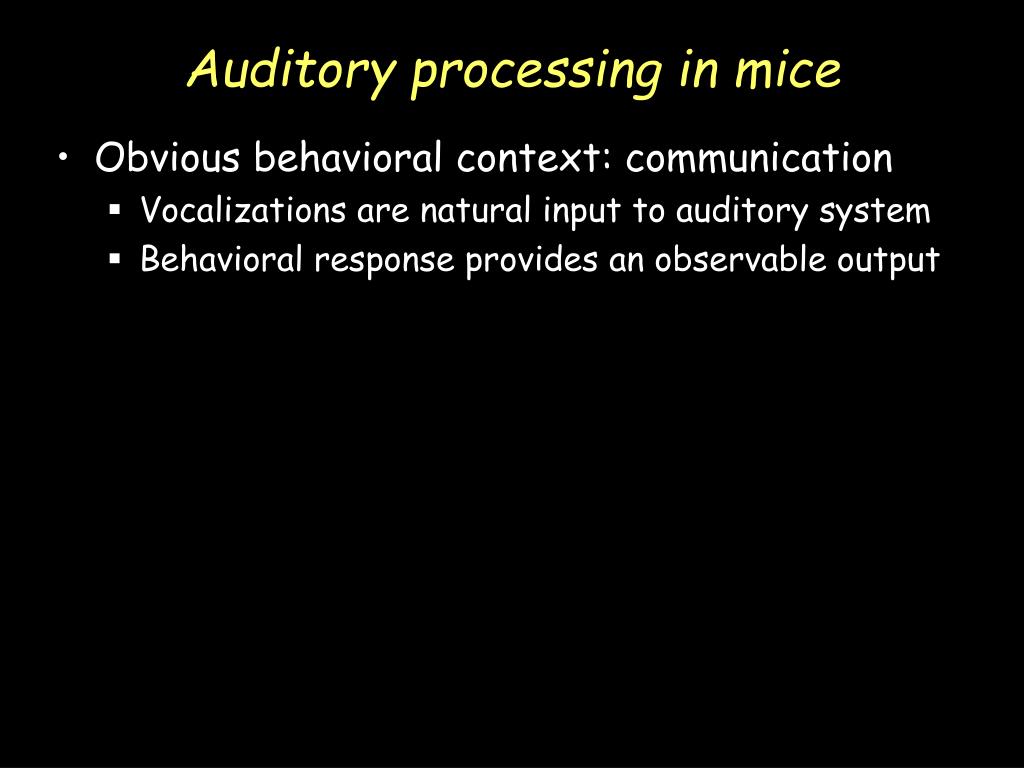 Auditory processing in mice

• Obvious behavioral context: communication
  ▪ Vocalizations are natural input to auditory system
  ▪ Behavioral response provides an observable output